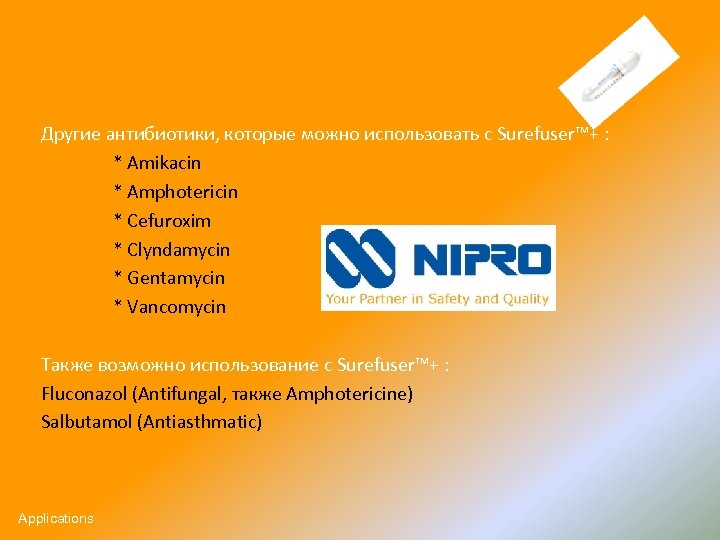 Другие антибиотики, которые можно использовать с Surefuser™+ :

* Amikacin
* Amphotericin
* Cefuroxim
* Clyndamycin
* Gentamycin
* Vancomycin

NIPRO
Your Partner in Safety and Quality

Также возможно использование с Surefuser™+ :
Fluconazol (Antifungal, также Amphotericine)
Salbutamol (Antiasthmatic)

Applications